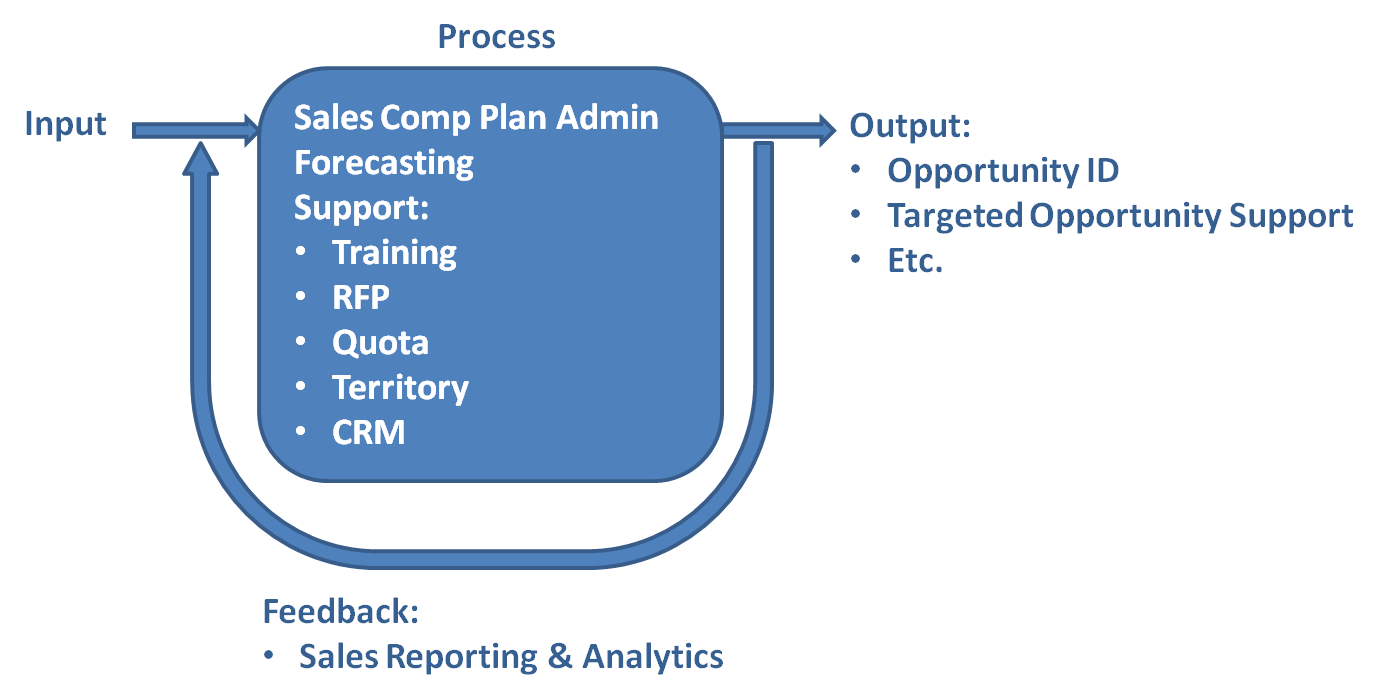 Process

Input

Sales Comp Plan Admin
Forecasting
Support:
• Training
• RFP
• Quota
• Territory
• CRM

Output:
• Opportunity ID
• Targeted Opportunity Support
• Etc.

Feedback:
• Sales Reporting & Analytics